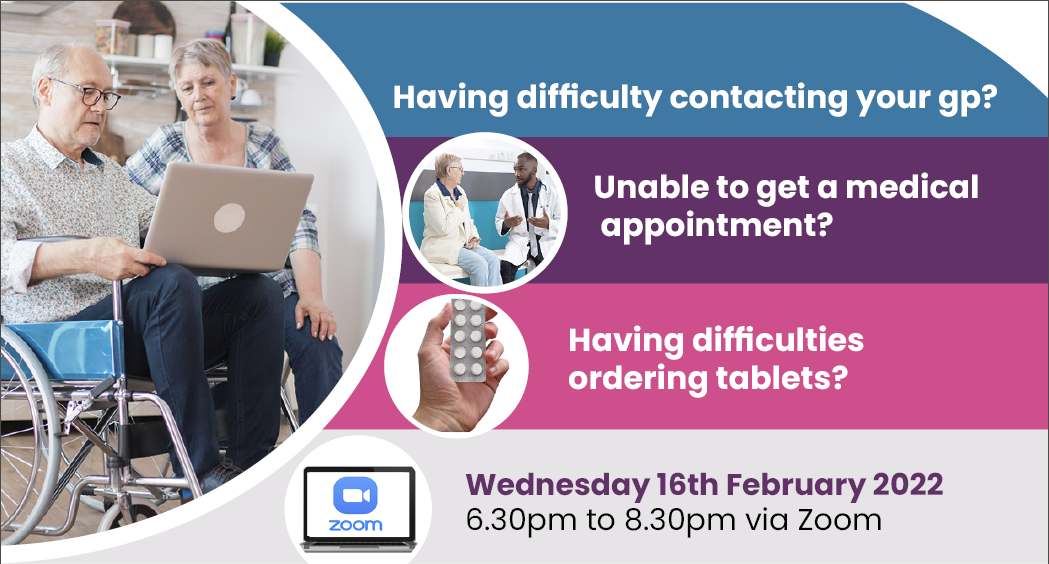 Having difficulty contacting your gp?

Unable to get a medical appointment?

Having difficulties ordering tablets?

zoom

Wednesday 16th February 2022
6.30pm to 8.30pm via Zoom